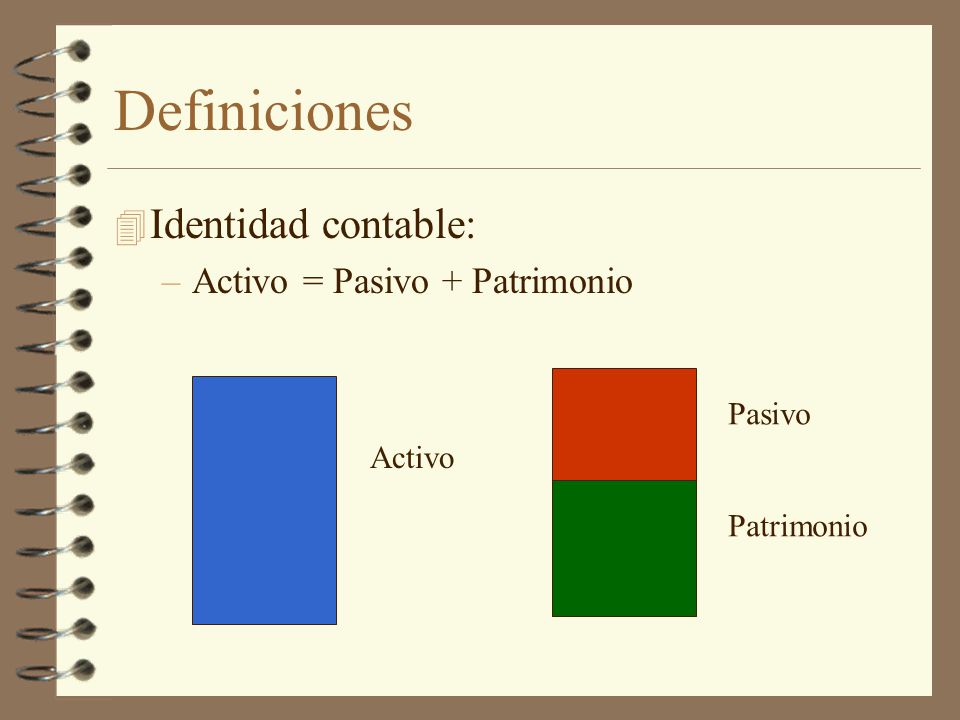 Definiciones

Identidad contable:

– Activo = Pasivo + Patrimonio

Activo

Pasivo

Patrimonio